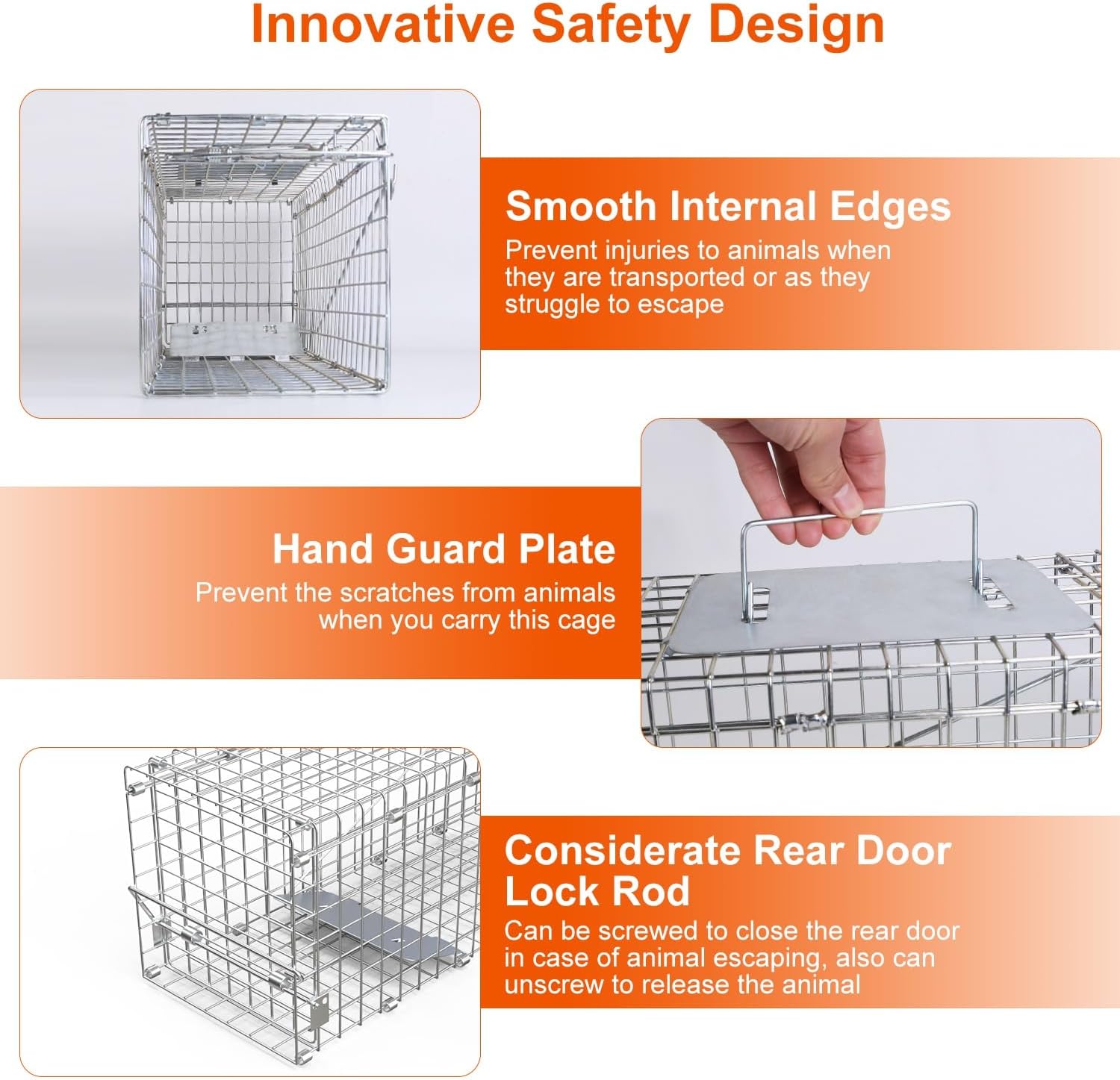 Innovative Safety Design

Smooth Internal Edges
Prevent injuries to animals when they are transported or as they struggle to escape

Hand Guard Plate
Prevent the scratches from animals when you carry this cage

Considerate Rear Door Lock Rod
Can be screwed to close the rear door in case of animal escaping, also can unscrew to release the animal